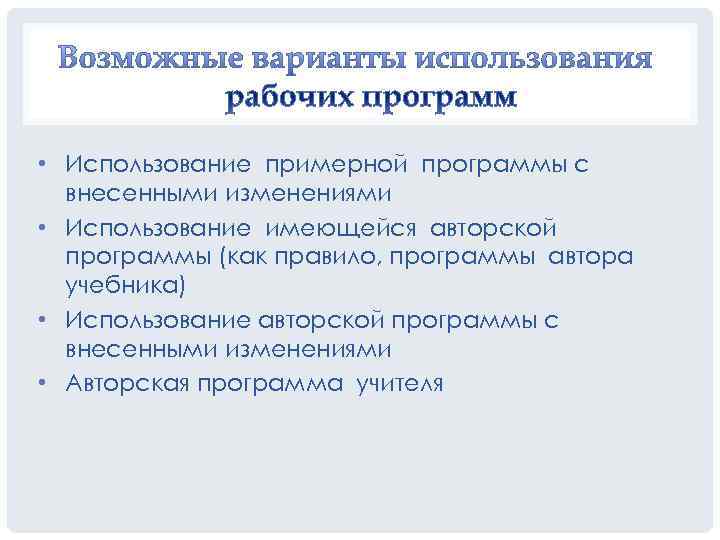 Возможные варианты использования рабочих программ

• Использование примерной программы с внесенными изменениями
• Использование имеющейся авторской программы (как правило, программы автора учебника)
• Использование авторской программы с внесенными изменениями
• Авторская программа учителя